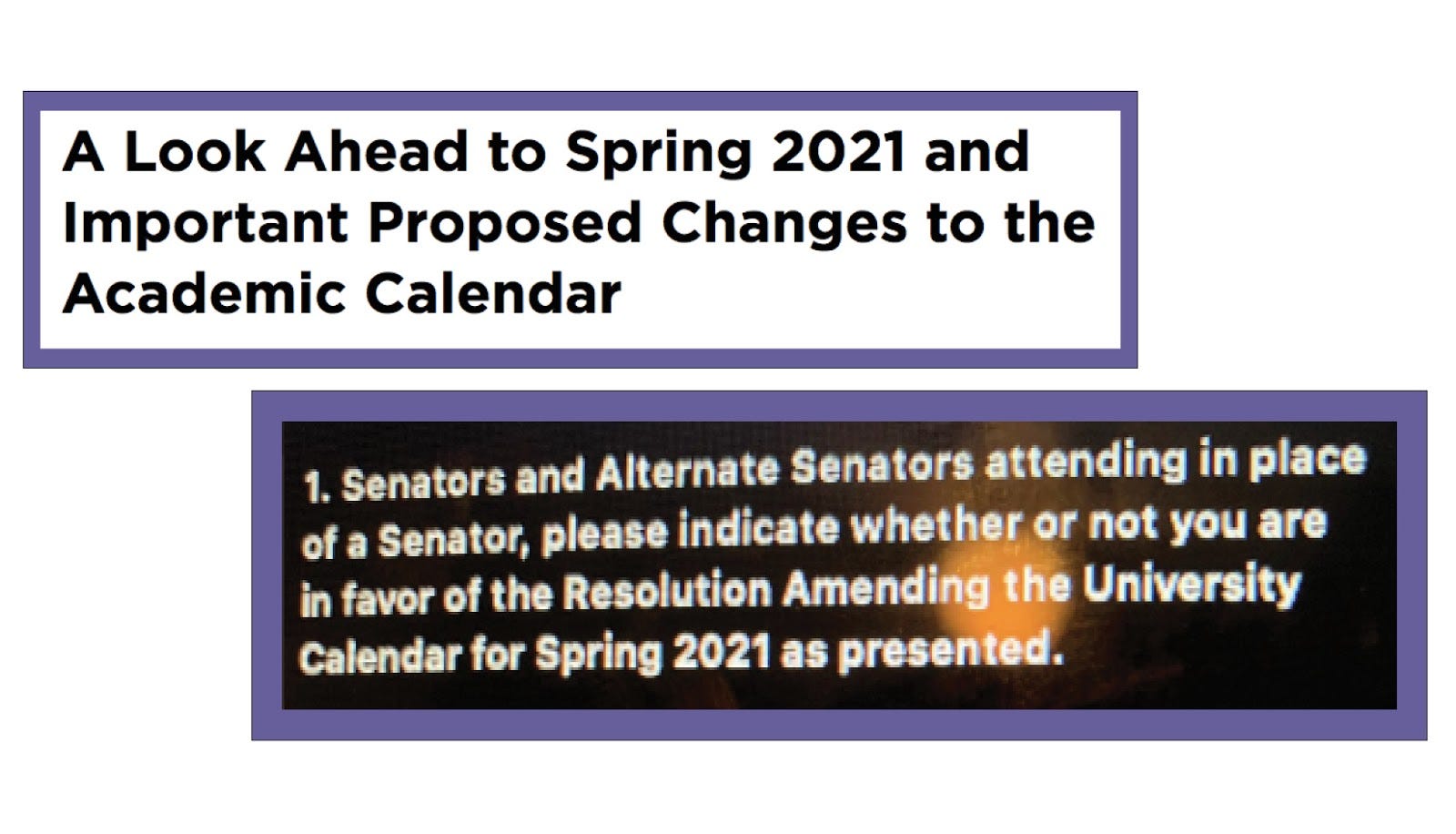 A Look Ahead to Spring 2021 and Important Proposed Changes to the Academic Calendar

1. Senators and Alternate Senators attending in place of a Senator, please indicate whether or not you are in favor of the Resolution Amending the University Calendar for Spring 2021 as presented.